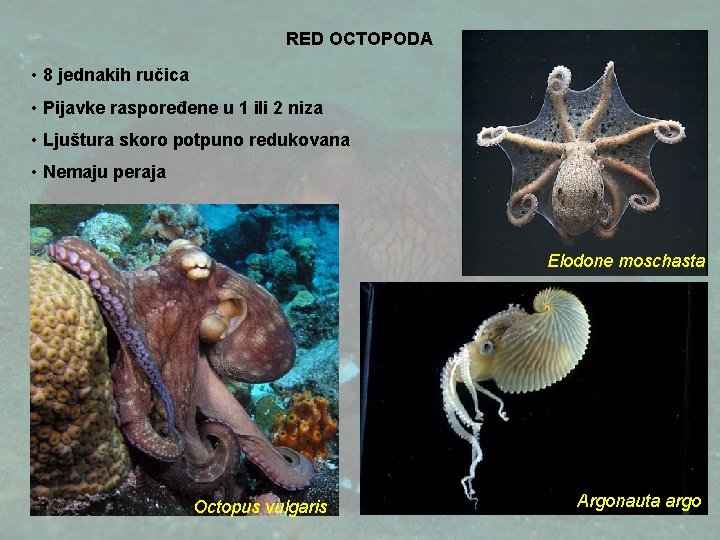 RED OCTOPODA

• 8 jednakih ručica
• Pijavke raspoređene u 1 ili 2 niza
• Ljuštura skoro potpuno redukovana
• Nemaju peraja

Elodone moschasta

Octopus vulgaris

Argonauta argo